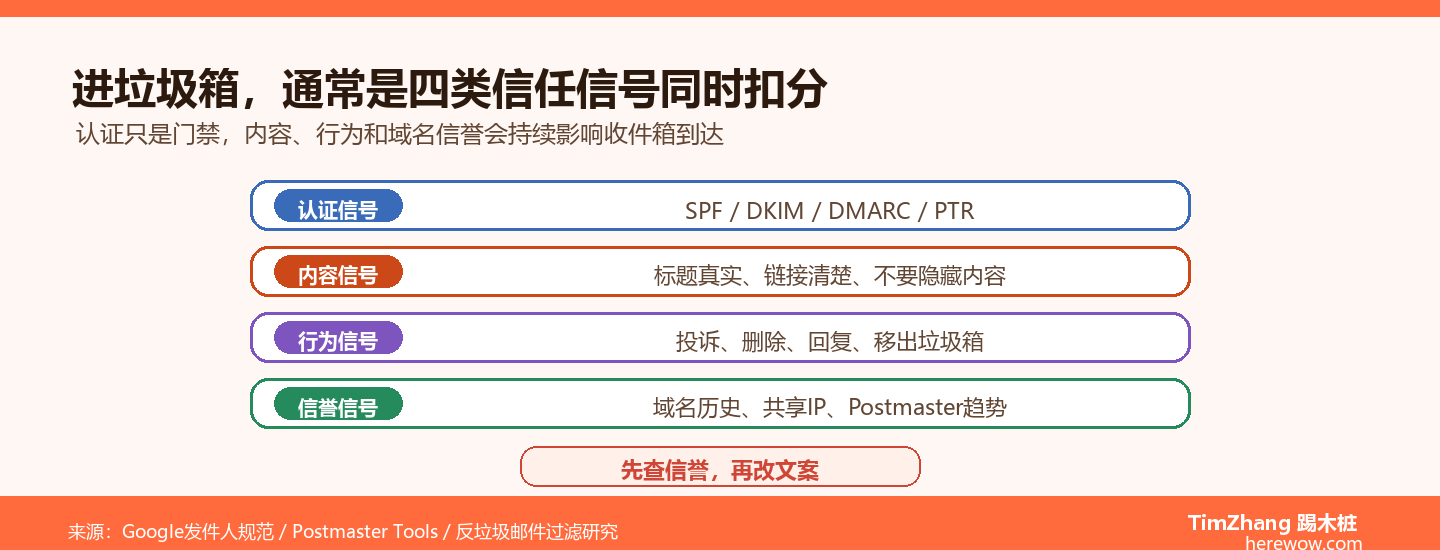 进垃圾箱，通常是四类信任信号同时扣分

认证只是门禁，内容、行为和域名信誉会持续影响收件箱到达

认证信号 SPF / DKIM / DMARC / PTR

内容信号 标题真实、链接清楚、不要隐藏内容

行为信号 投诉、删除、回复、移出垃圾箱

信誉信号 域名历史、共享IP、Postmaster趋势

先查信誉，再改文案

来源：Google发件人规范 / Postmaster Tools / 反垃圾邮件过滤研究

TimZhang 踢木桩
herewow.com